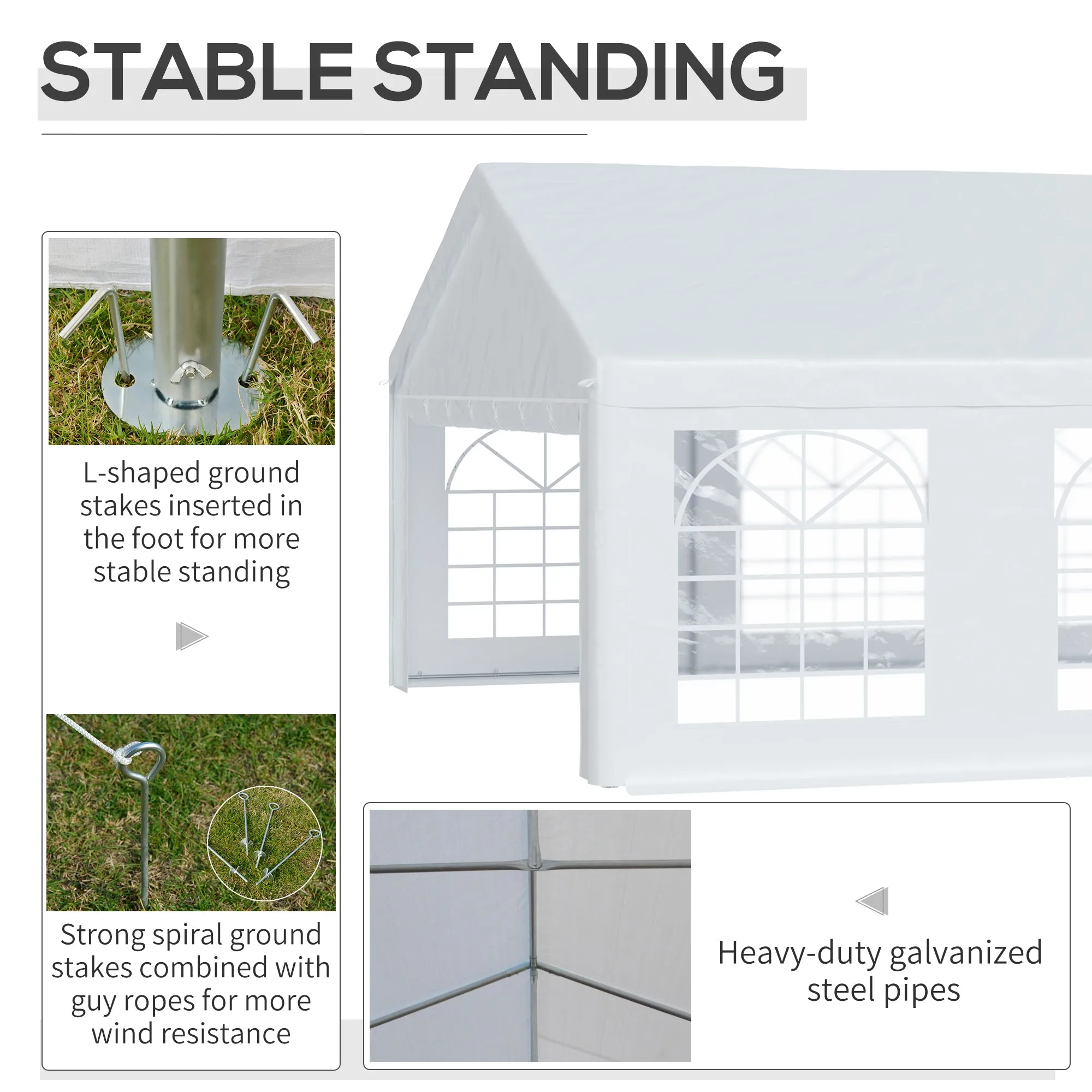 STABLE STANDING

L-shaped ground stakes inserted in the foot for more stable standing

Strong spiral ground stakes combined with guy ropes for more wind resistance

Heavy-duty galvanized steel pipes